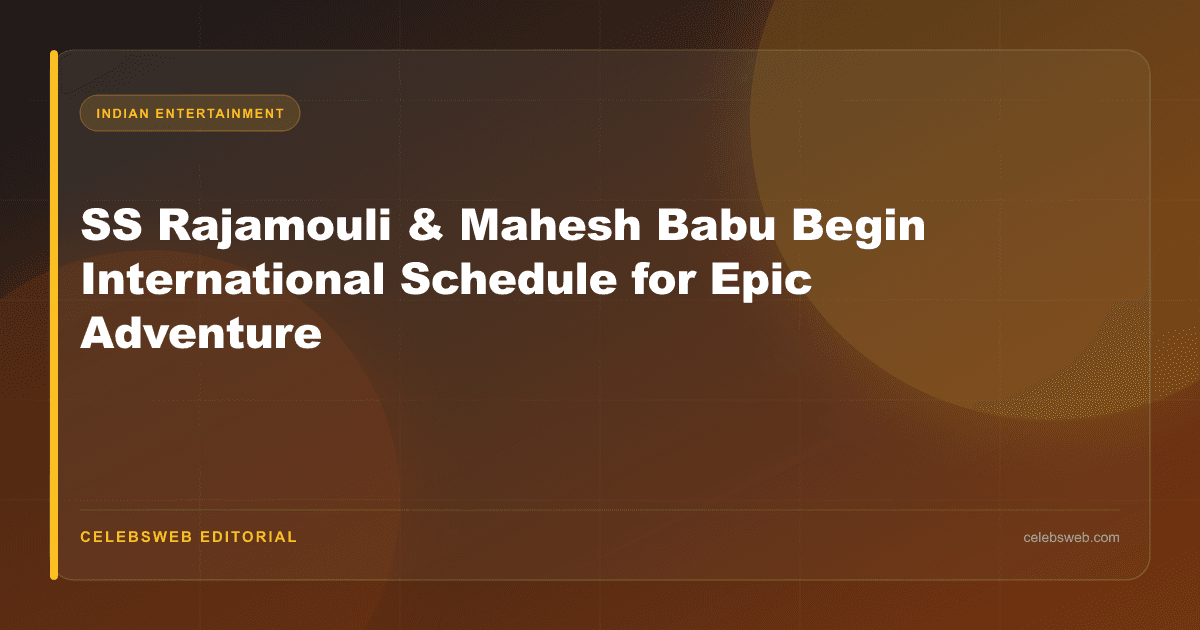 INDIAN ENTERTAINMENT

SS Rajamouli & Mahesh Babu Begin International Schedule for Epic Adventure

CELEBSWEB EDITORIAL

celebsweb.com